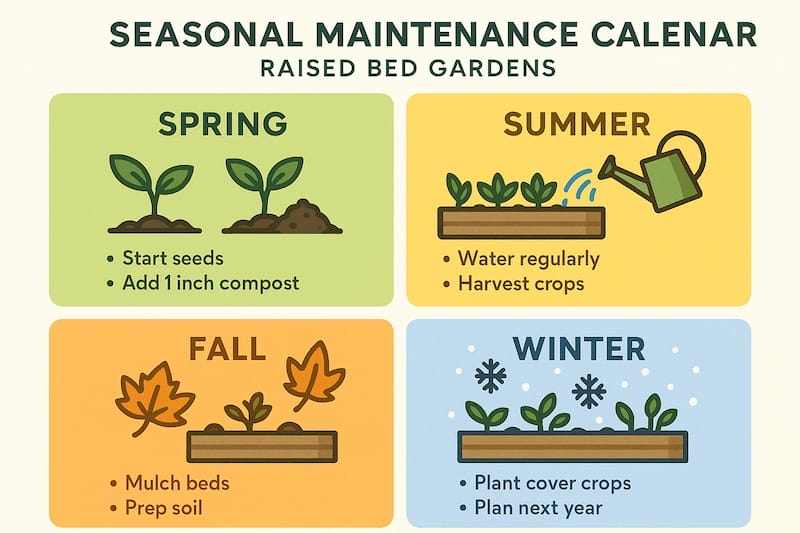 SEASONAL MAINTENANCE CALENAR
RAISED BED GARDENS

SPRING
• Start seeds
• Add 1 inch compost

SUMMER
• Water regularly
• Harvest crops

FALL
• Mulch beds
• Prep soil

WINTER
• Plant cover crops
• Plan next year